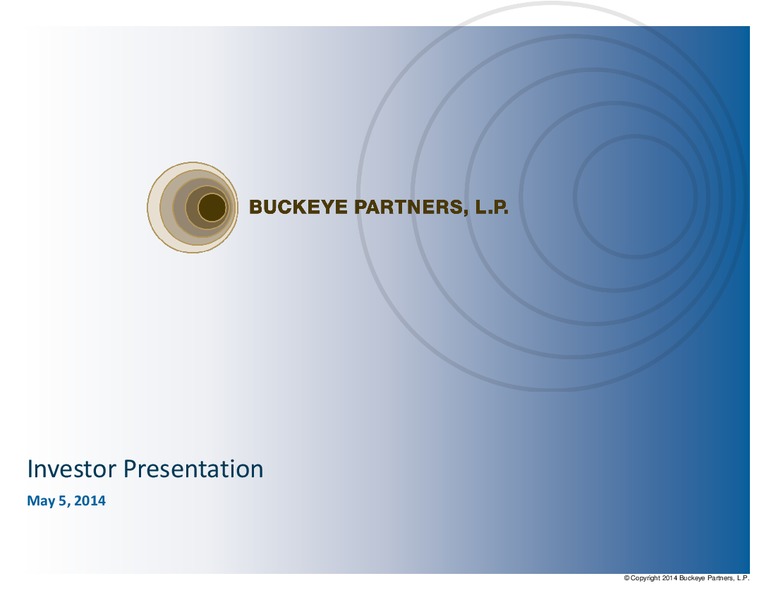 BUCKEYE PARTNERS, L.P.

Investor Presentation

May 5, 2014

© Copyright 2014 Buckeye Partners, L.P.